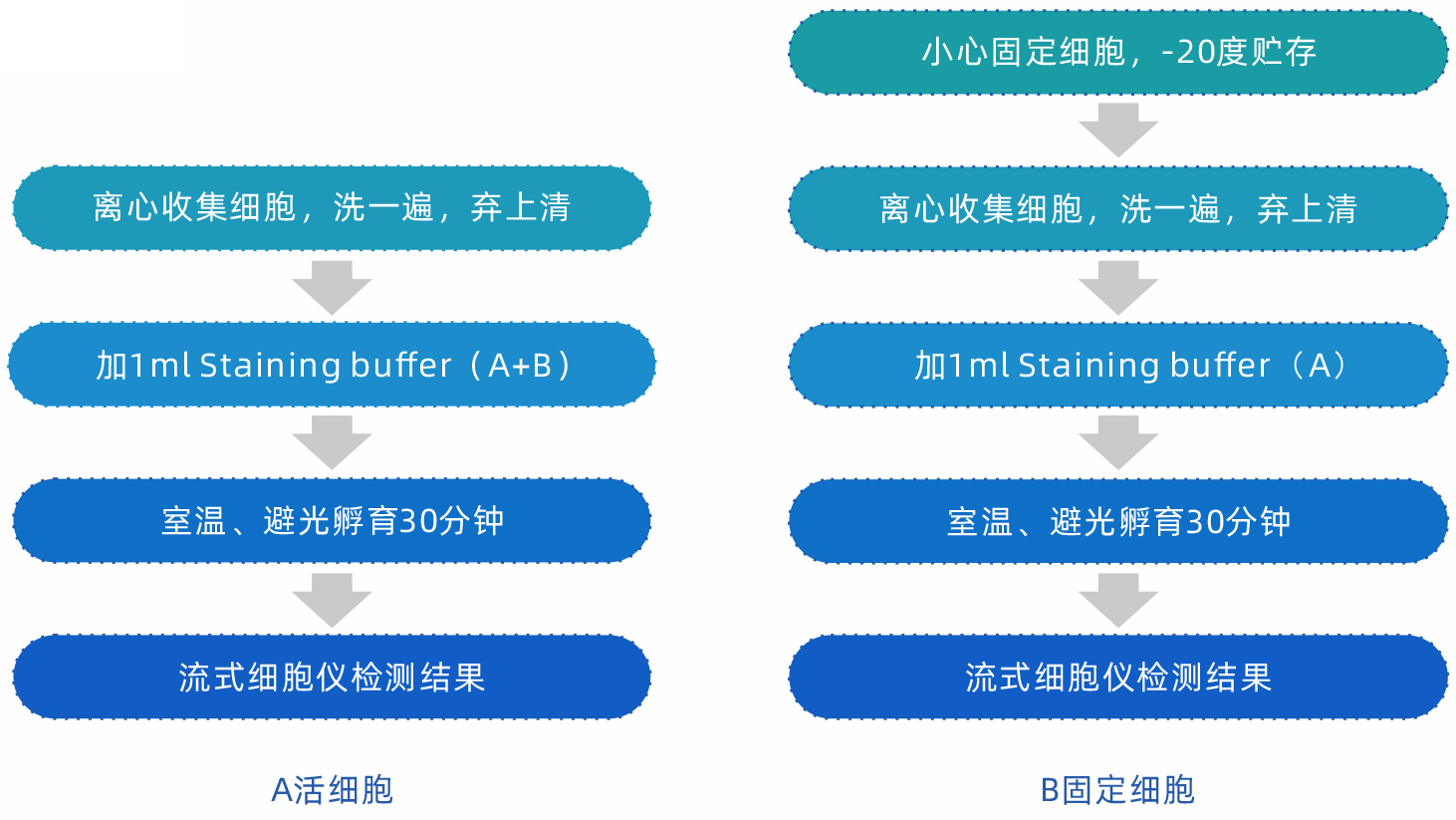 离心收集细胞，洗一遍，弃上清

加1ml Staining buffer（A+B）

室温、避光孵育30分钟

流式细胞仪检测结果

A活细胞

小心固定细胞，-20度贮存

离心收集细胞，洗一遍，弃上清

加1ml Staining buffer（A）

室温、避光孵育30分钟

流式细胞仪检测结果

B固定细胞